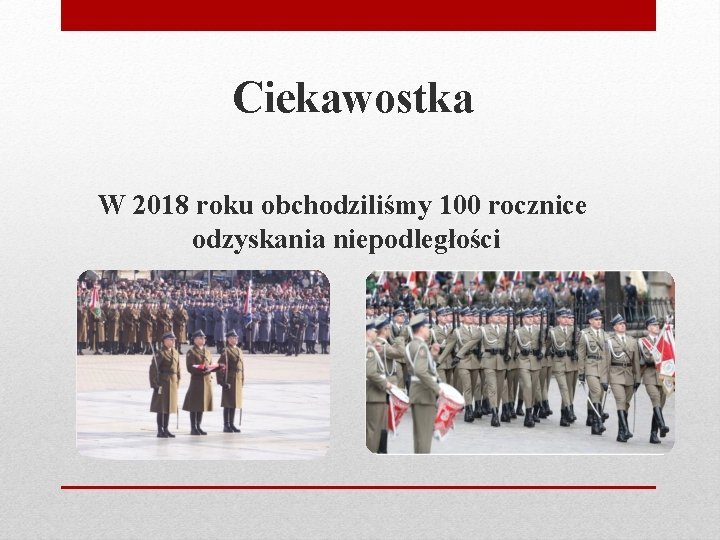 Ciekawostka

W 2018 roku obchodziliśmy 100 rocznice odzyskania niepodległości